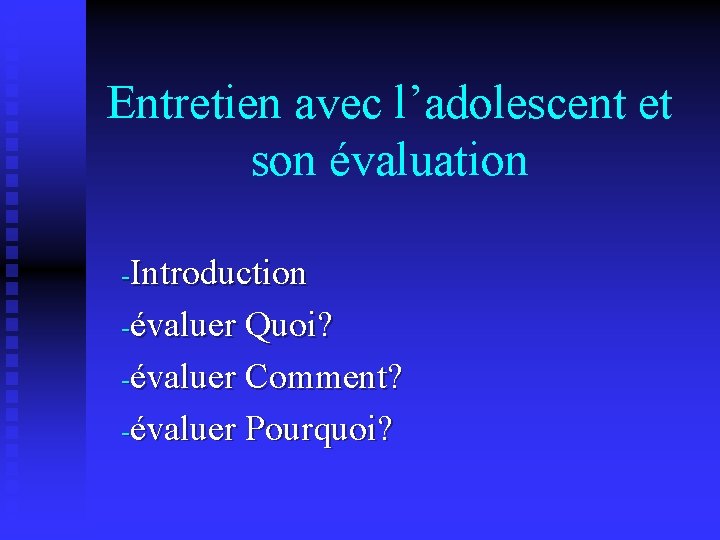 Entretien avec l’adolescent et son évaluation

-Introduction
-évaluer Quoi?
-évaluer Comment?
-évaluer Pourquoi?